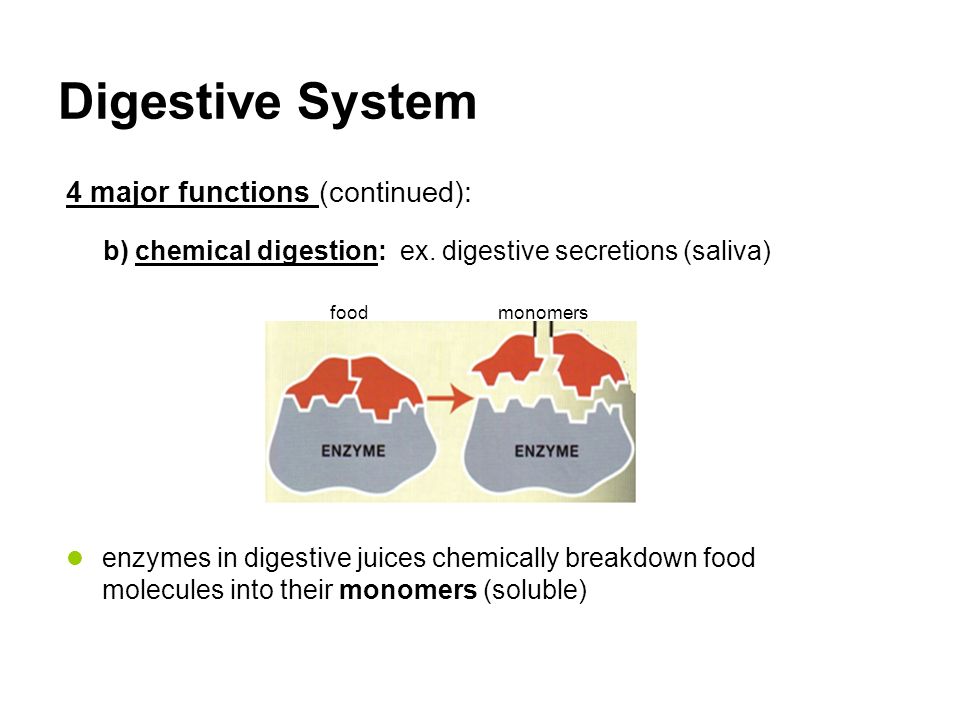 Digestive System

4 major functions (continued):

b) chemical digestion: ex. digestive secretions (saliva)

food

monomers

ENZYME

ENZYME

enzymes in digestive juices chemically breakdown food molecules into their monomers (soluble)